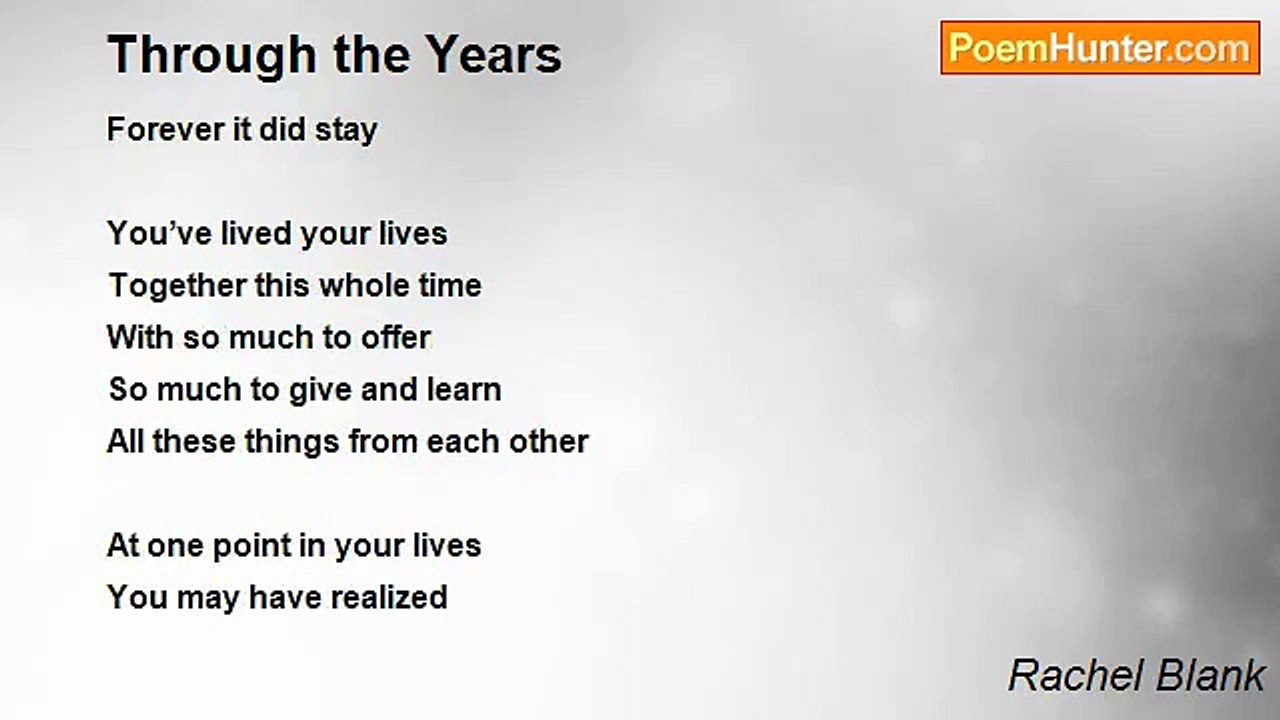 Through the Years

PoemHunter.com

Forever it did stay

You’ve lived your lives
Together this whole time
With so much to offer
So much to give and learn
All these things from each other

At one point in your lives
You may have realized

Rachel Blank